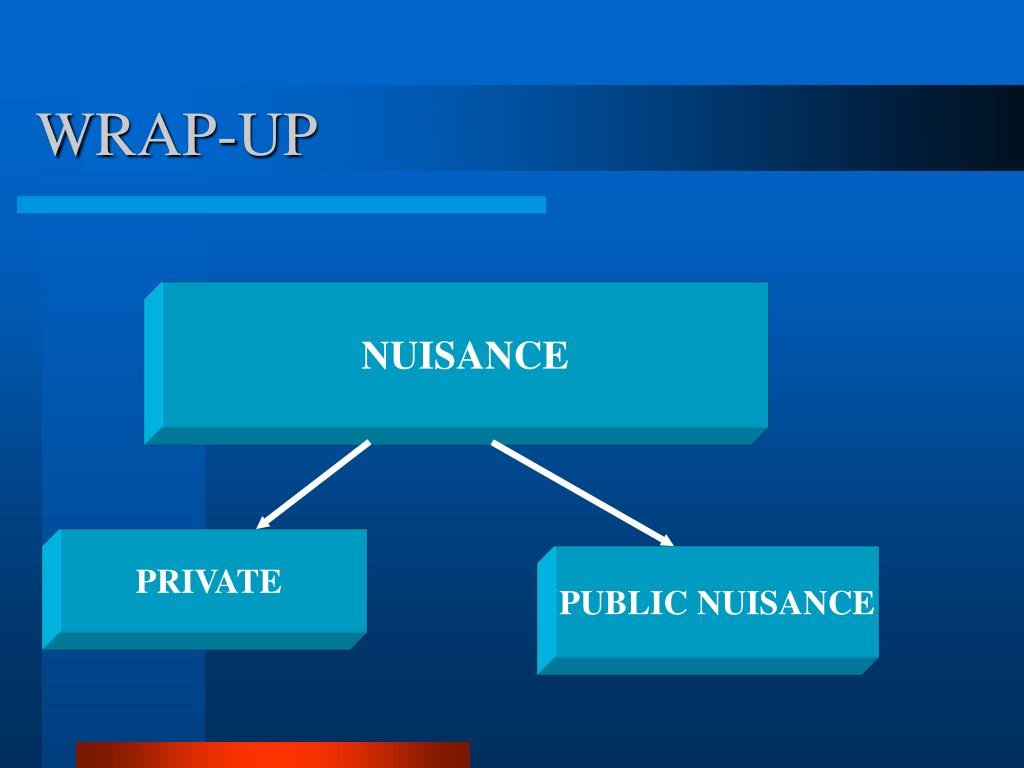 WRAP-UP

NUISANCE

PRIVATE

PUBLIC NUISANCE